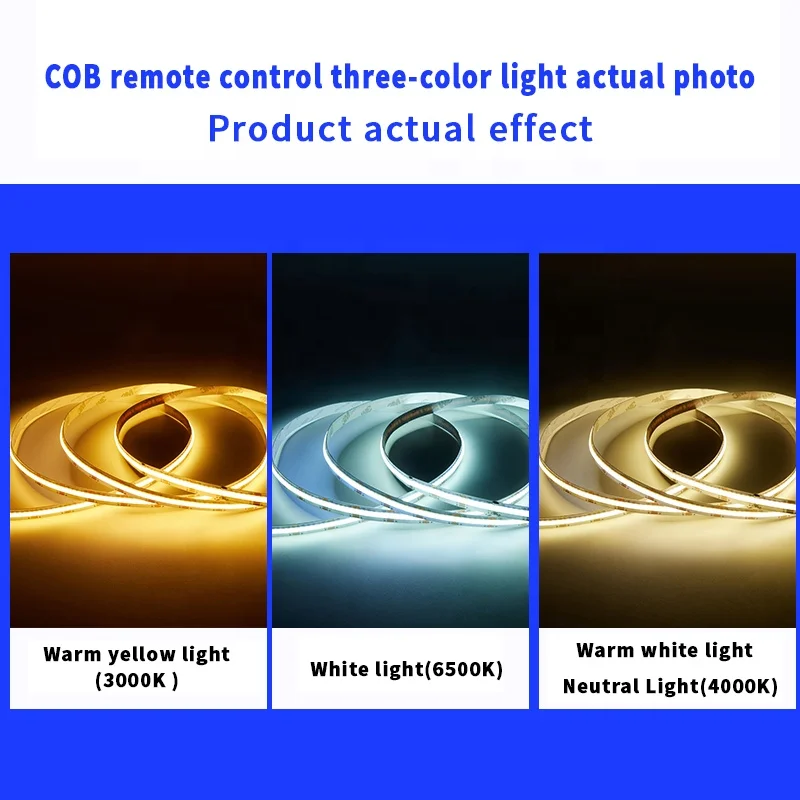 COB remote control three-color light actual photo
Product actual effect

Warm yellow light (3000K )

White light(6500K)

Warm white light
Neutral Light(4000K)